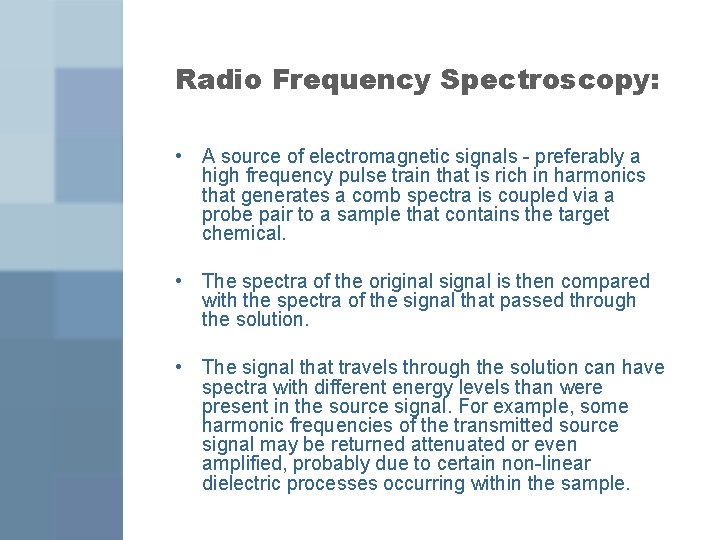 Radio Frequency Spectroscopy:

• A source of electromagnetic signals - preferably a high frequency pulse train that is rich in harmonics that generates a comb spectra is coupled via a probe pair to a sample that contains the target chemical.

• The spectra of the original signal is then compared with the spectra of the signal that passed through the solution.

• The signal that travels through the solution can have spectra with different energy levels than were present in the source signal. For example, some harmonic frequencies of the transmitted source signal may be returned attenuated or even amplified, probably due to certain non-linear dielectric processes occurring within the sample.